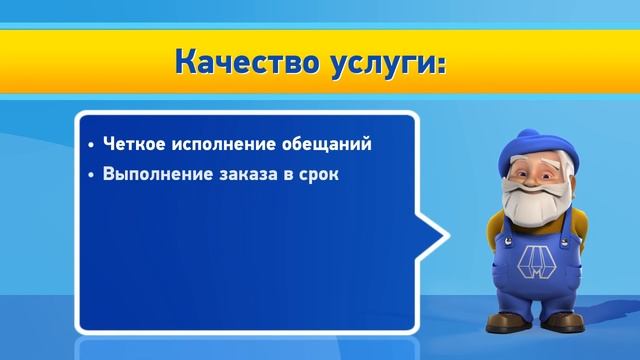 Качество услуги:

• Четкое исполнение обещаний
• Выполнение заказа в срок